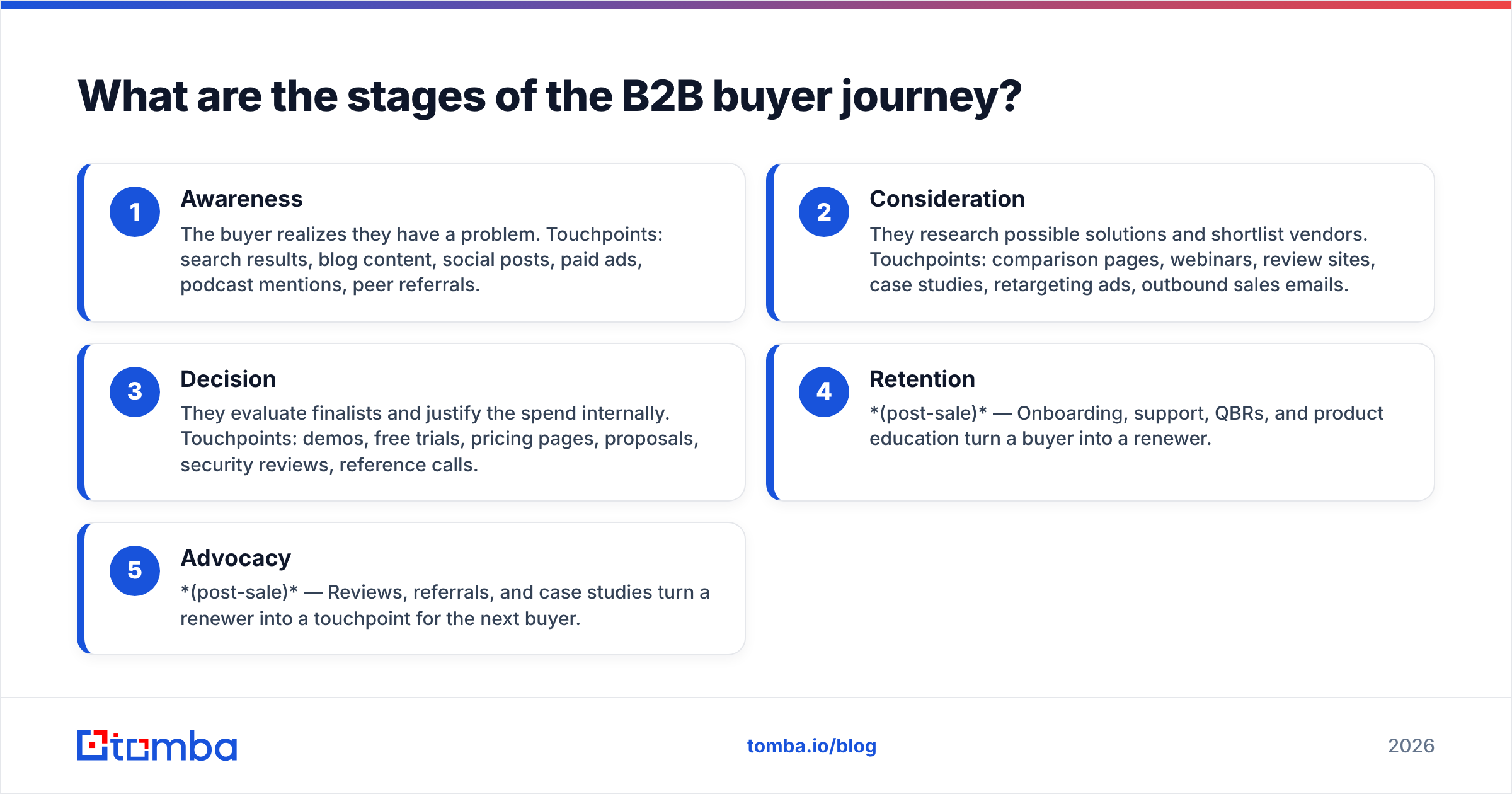 What are the stages of the B2B buyer journey?

1
Awareness
The buyer realizes they have a problem. Touchpoints: search results, blog content, social posts, paid ads, podcast mentions, peer referrals.

2
Consideration
They research possible solutions and shortlist vendors. Touchpoints: comparison pages, webinars, review sites, case studies, retargeting ads, outbound sales emails.

3
Decision
They evaluate finalists and justify the spend internally. Touchpoints: demos, free trials, pricing pages, proposals, security reviews, reference calls.

4
Retention
*(post-sale)* — Onboarding, support, QBRs, and product education turn a buyer into a renewer.

5
Advocacy
*(post-sale)* — Reviews, referrals, and case studies turn a renewer into a touchpoint for the next buyer.

tomba

tomba.io/blog

2026